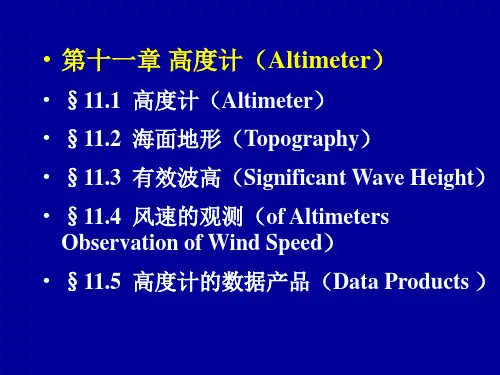 • 第十一章 高度计（Altimeter）
• §11.1 高度计（Altimeter）
• §11.2 海面地形（Topography）
• §11.3 有效波高（Significant Wave Height）
• §11.4 风速的观测（of Altimeters Observation of Wind Speed）
• §11.5 高度计的数据产品（Data Products ）